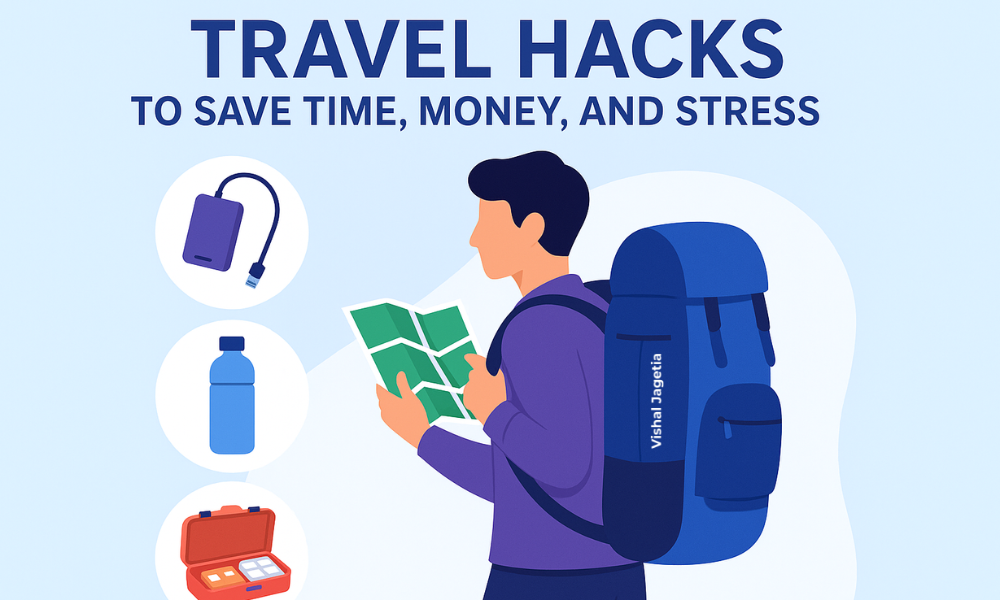 TRAVEL HACKS
TO SAVE TIME, MONEY, AND STRESS

Vishal Jagetia